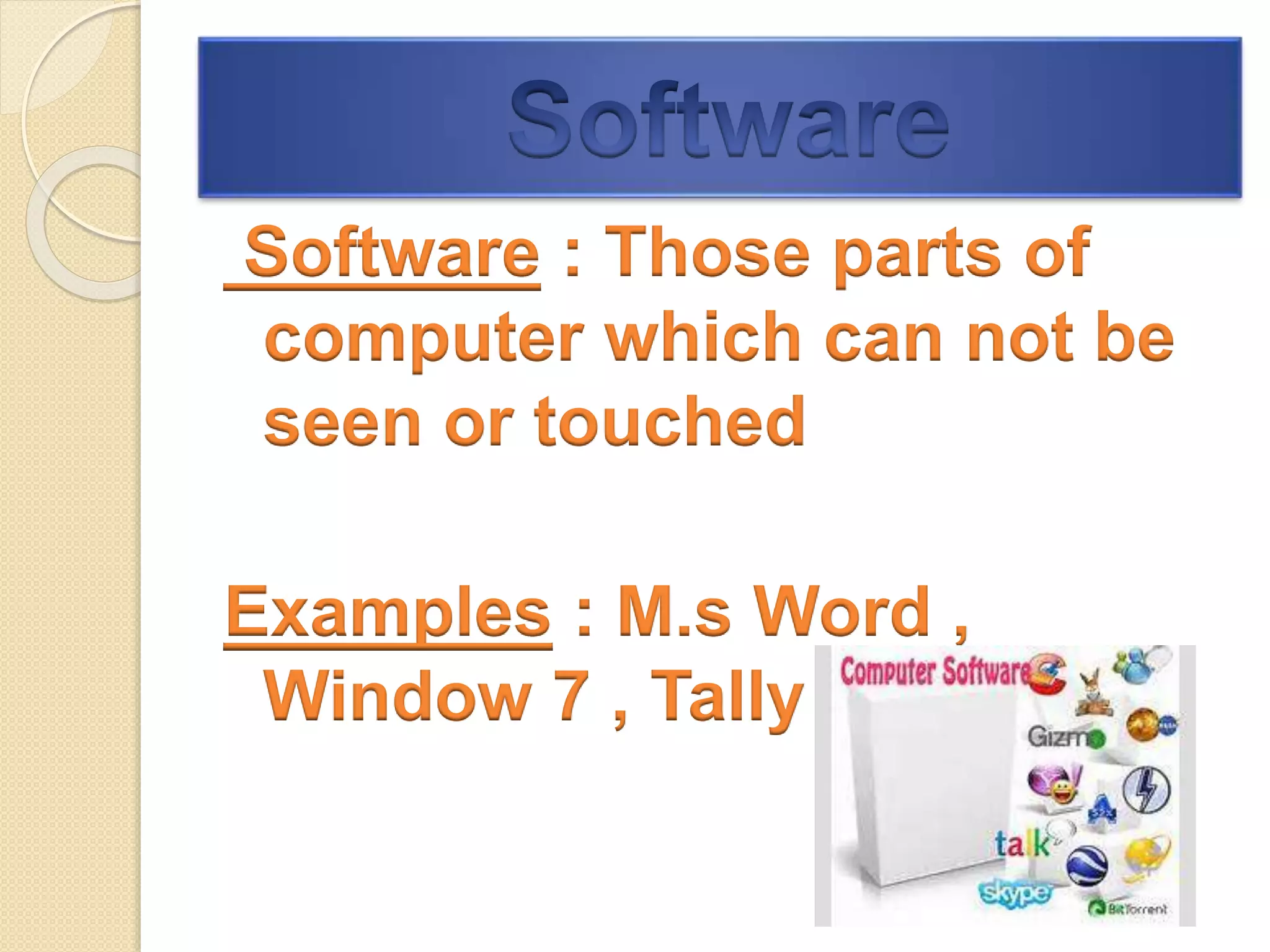 Software

Software : Those parts of computer which can not be seen or touched

Examples : M.s Word , Window 7 , Tally

Computer Software

Gizmo

talk

skype

BitTorrent